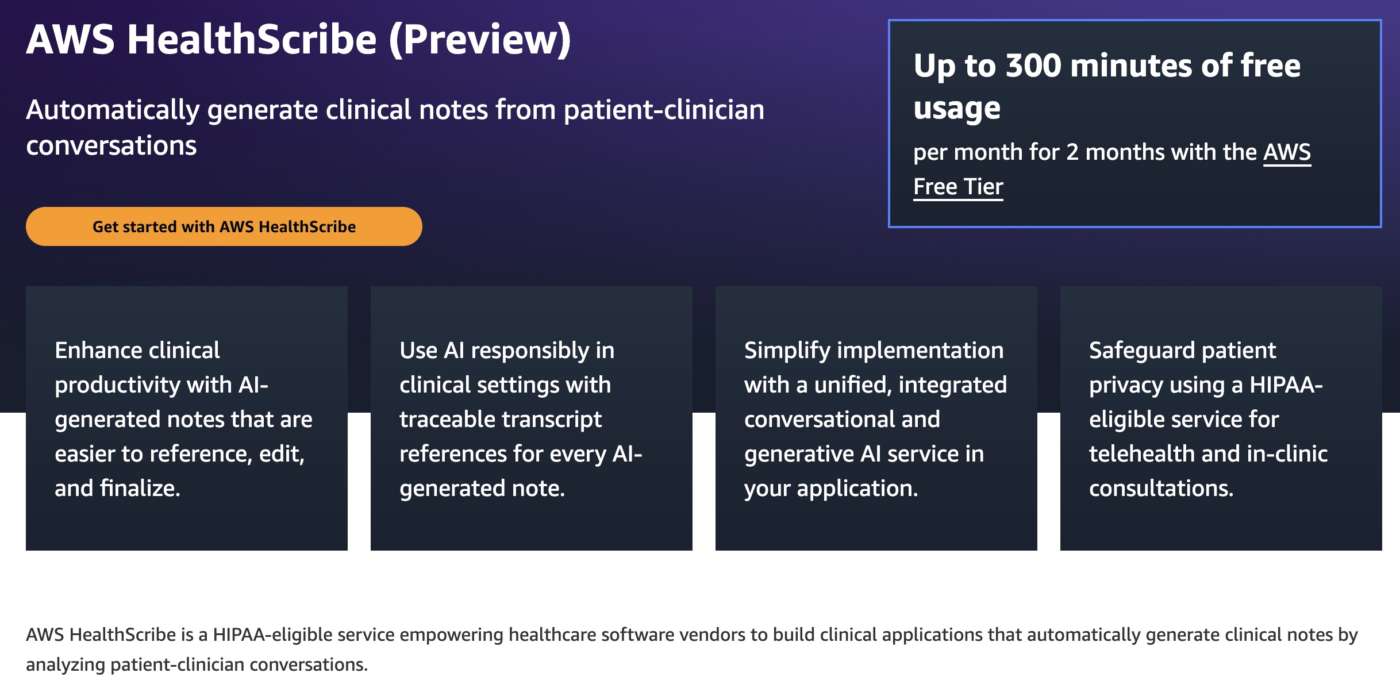 AWS HealthScribe (Preview)

Automatically generate clinical notes from patient-clinician conversations

Get started with AWS HealthScribe

Up to 300 minutes of free usage

per month for 2 months with the AWS Free Tier

Enhance clinical productivity with AI-generated notes that are easier to reference, edit, and finalize.

Use AI responsibly in clinical settings with traceable transcript references for every AI-generated note.

Simplify implementation with a unified, integrated conversational and generative AI service in your application.

Safeguard patient privacy using a HIPAA-eligible service for telehealth and in-clinic consultations.

AWS HealthScribe is a HIPAA-eligible service empowering healthcare software vendors to build clinical applications that automatically generate clinical notes by analyzing patient-clinician conversations.